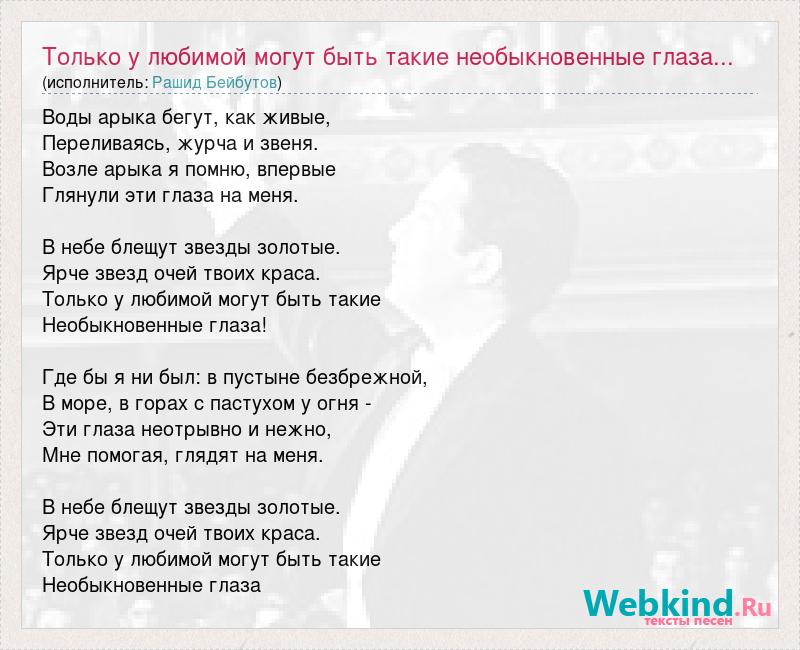 Только у любимой могут быть такие необыкновенные глаза...
(исполнитель: Рашид Бейбутов)

Воды арыка бегут, как живые,
Переливаясь, журча и звеня.
Возле арыка я помню, впервые
Глянули эти глаза на меня.

В небе блещут звезды золотые.
Ярче звезд очей твоих краса.
Только у любимой могут быть такие
Необыкновенные глаза!

Где бы я ни был: в пустыне безбрежной,
В море, в горах с пастухом у огня -
Эти глаза неотрывно и нежно,
Мне помогая, глядят на меня.

В небе блещут звезды золотые.
Ярче звезд очей твоих краса.
Только у любимой могут быть такие
Необыкновенные глаза

Webkind.Ru
тексты песен